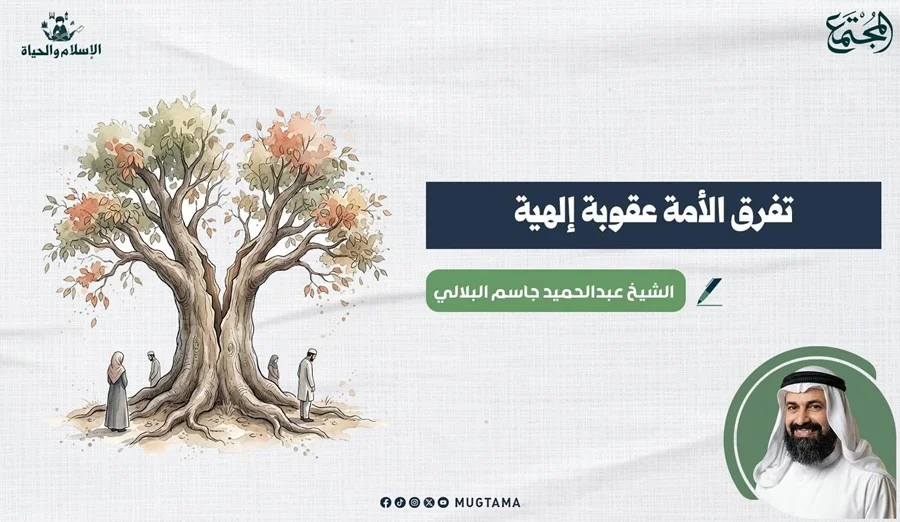 المجتمع

الإسلام والحياة

تفرق الأمة عقوبة إلهية

الشيخ عبدالحميد جاسم البلالي

MUGTAMA